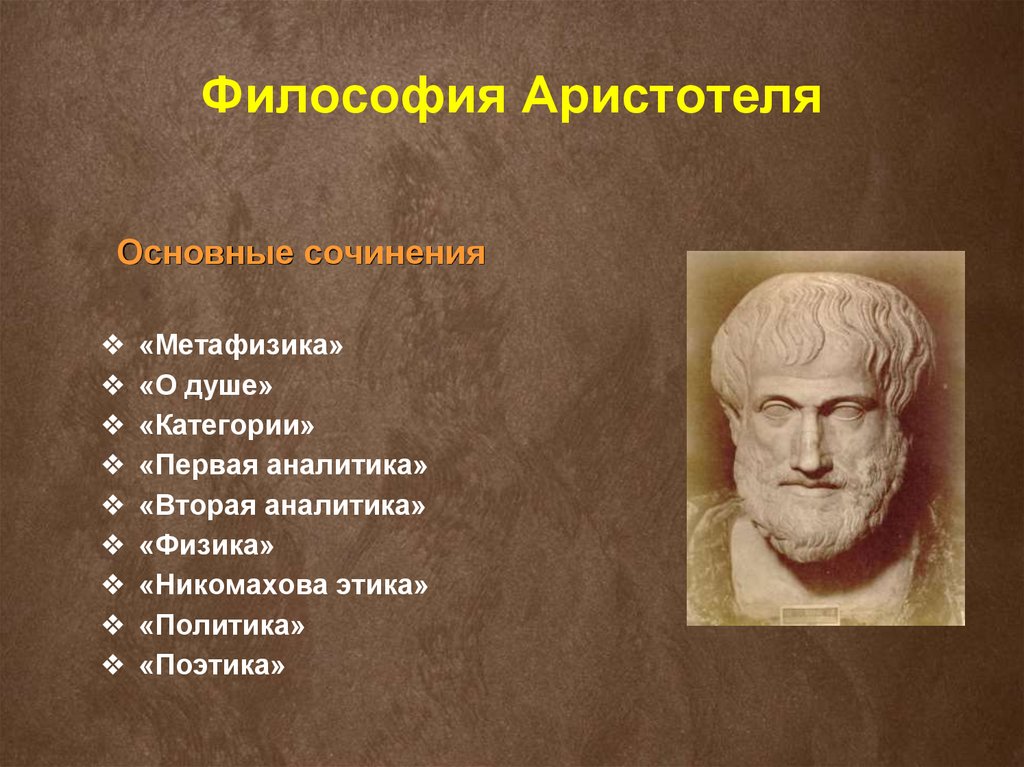 Философия Аристотеля

Основные сочинения

❖ «Метафизика»
❖ «О душе»
❖ «Категории»
❖ «Первая аналитика»
❖ «Вторая аналитика»
❖ «Физика»
❖ «Никомахова этика»
❖ «Политика»
❖ «Поэтика»